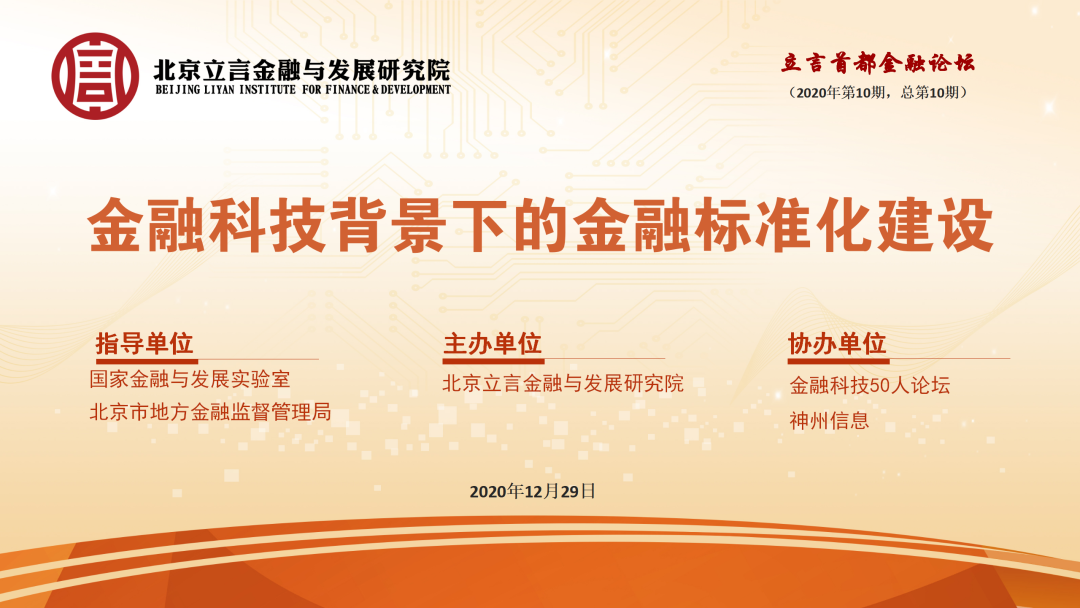 北京立言金融与发展研究院
BEIJING LIYAN INSTITUTE FOR FINANCE & DEVELOPMENT

立言首都金融论坛
（2020年第10期，总第10期）

金融科技背景下的金融标准化建设

指导单位
国家金融与发展实验室
北京市地方金融监督管理局

主办单位
北京立言金融与发展研究院

协办单位
金融科技50人论坛
神州信息

2020年12月29日